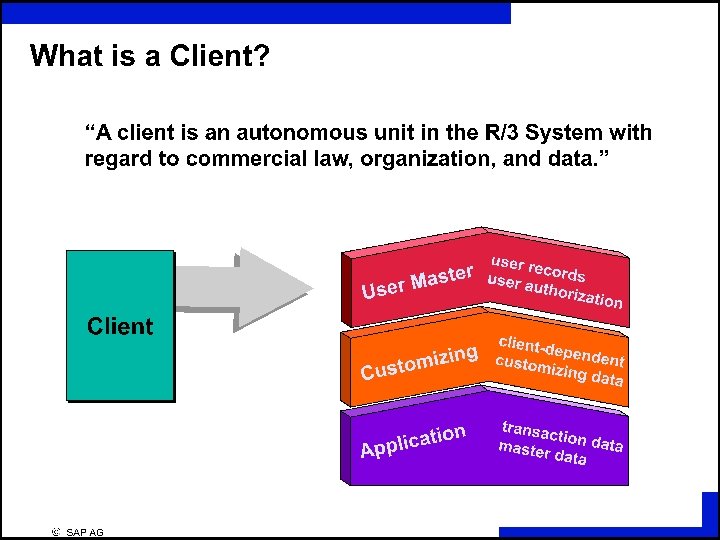 What is a Client?

“A client is an autonomous unit in the R/3 System with regard to commercial law, organization, and data.”

Client

User Master

user records
user authorization

Customizing

client-dependent
customizing data

Application

transaction data
master data

© SAP AG